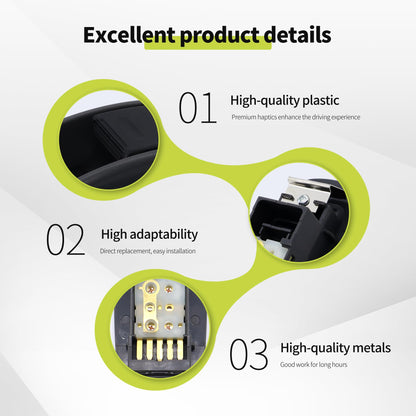 Excellent product details

01
High-quality plastic
Premium haptics enhance the driving experience

02
High adaptability
Direct replacement, easy installation

03
High-quality metals
Good work for long hours